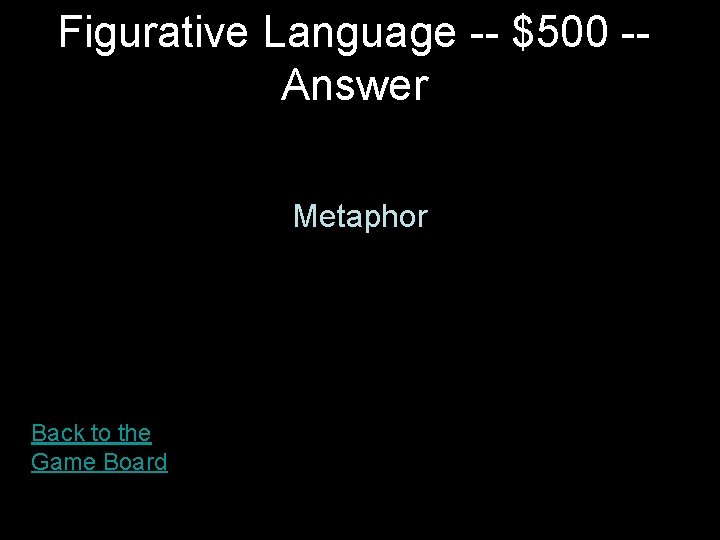 Figurative Language -- \$500 -- Answer

Metaphor

Back to the Game Board